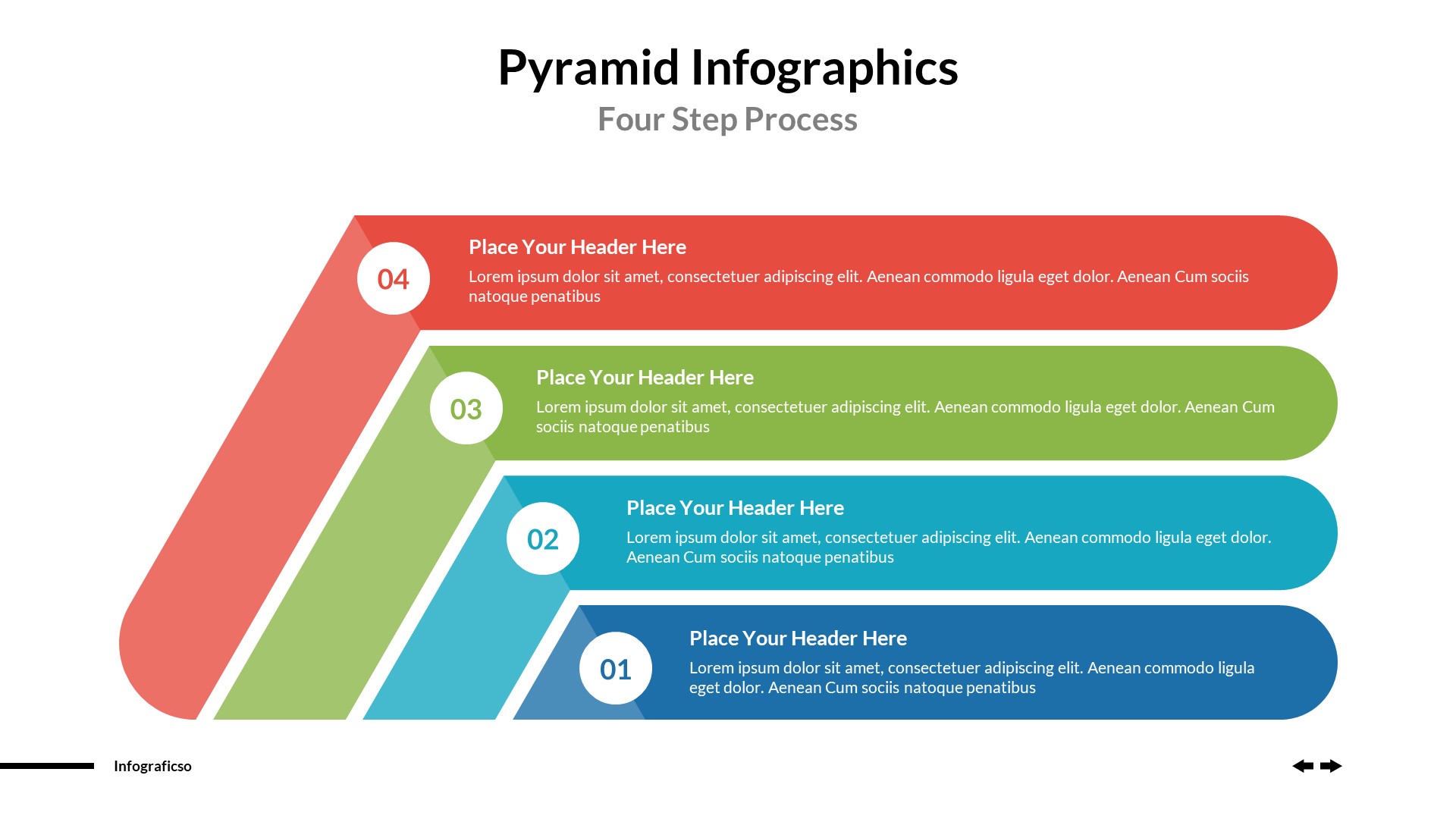 Pyramid Infographics
Four Step Process

04
Place Your Header Here
Lorem ipsum dolor sit amet, consectetuer adipiscing elit. Aenean commodo ligula eget dolor. Aenean Cum sociis natoque penatibus

03
Place Your Header Here
Lorem ipsum dolor sit amet, consectetuer adipiscing elit. Aenean commodo ligula eget dolor. Aenean Cum sociis natoque penatibus

02
Place Your Header Here
Lorem ipsum dolor sit amet, consectetuer adipiscing elit. Aenean commodo ligula eget dolor. Aenean Cum sociis natoque penatibus

01
Place Your Header Here
Lorem ipsum dolor sit amet, consectetuer adipiscing elit. Aenean commodo ligula eget dolor. Aenean Cum sociis natoque penatibus

Infograficso